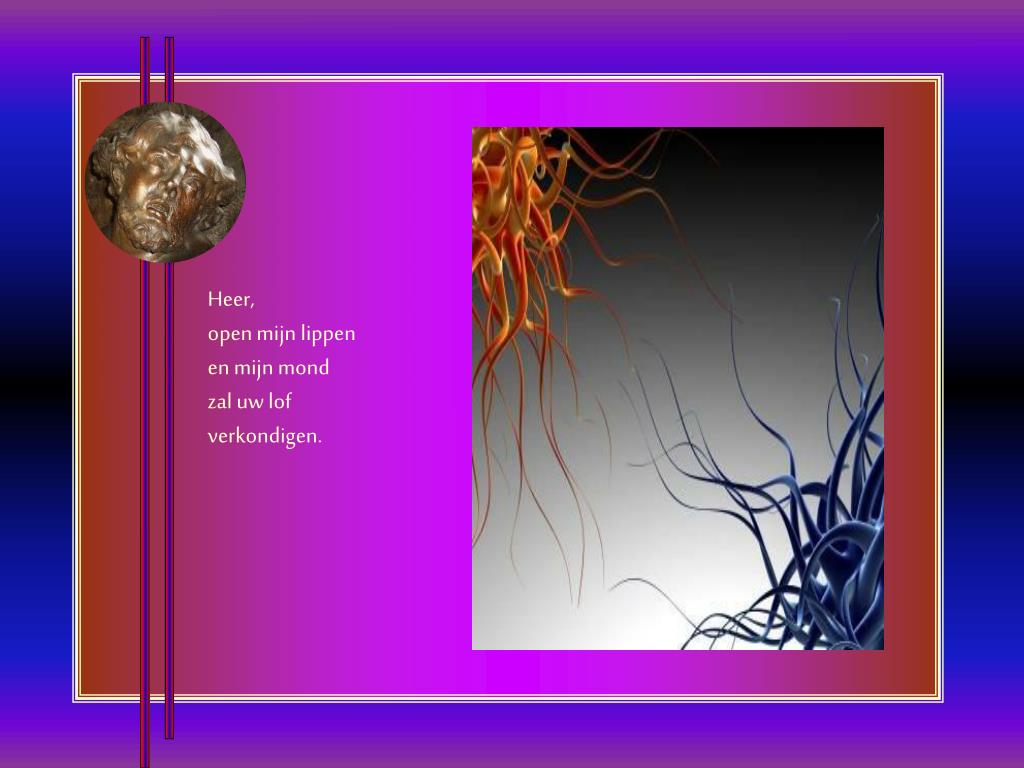 Heer,
open mijn lippen
en mijn mond
zal uw lof
verkondigen.